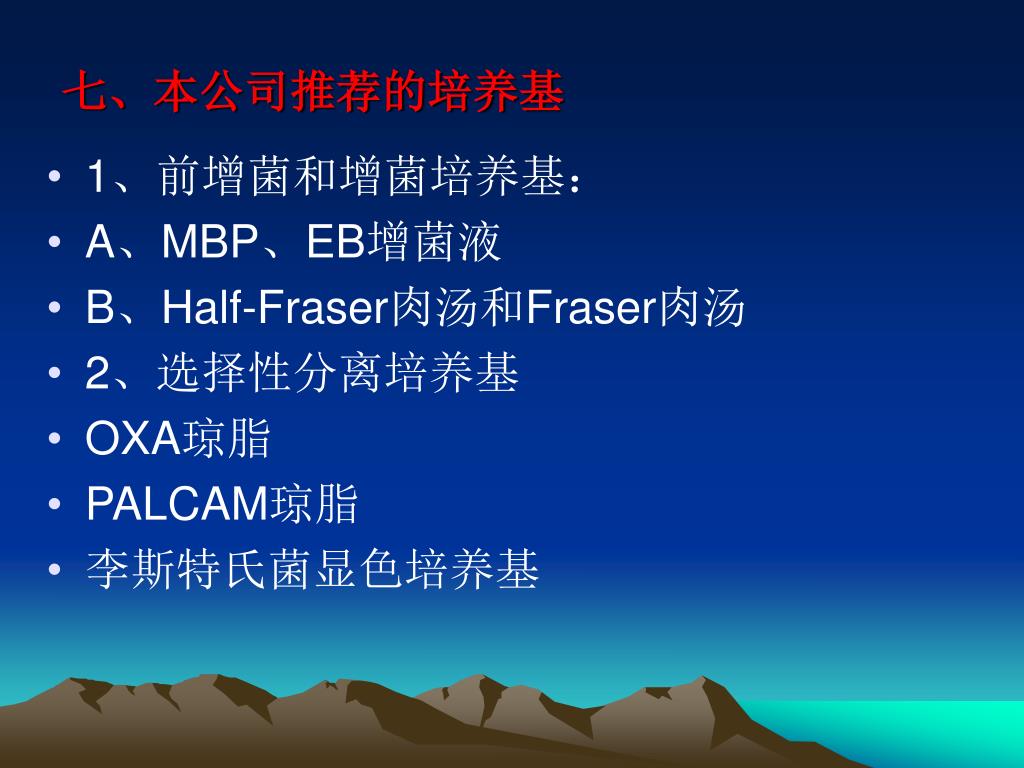 七、本公司推荐的培养基

• 1、前增菌和增菌培养基：
• A、MBP、EB增菌液
• B、Half-Fraser肉汤和Fraser肉汤
• 2、选择性分离培养基
• OXA琼脂
• PALCAM琼脂
• 李斯特氏菌显色培养基